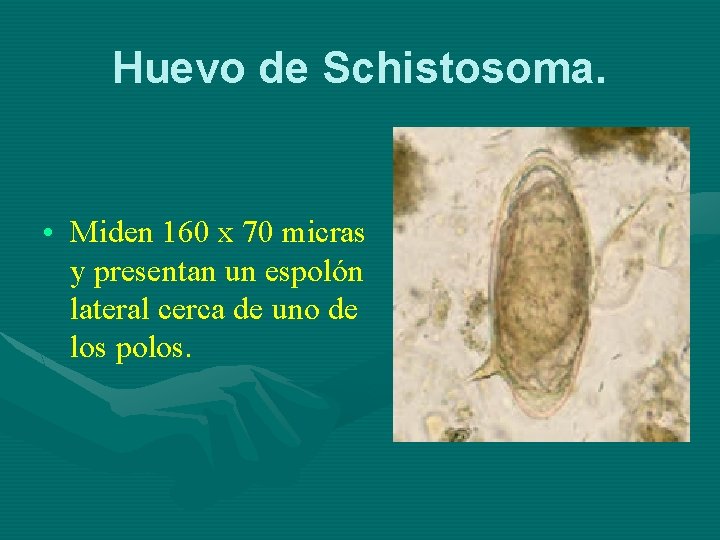 Huevo de Schistosoma.

• Miden 160 x 70 micras y presentan un espolón lateral cerca de uno de los polos.